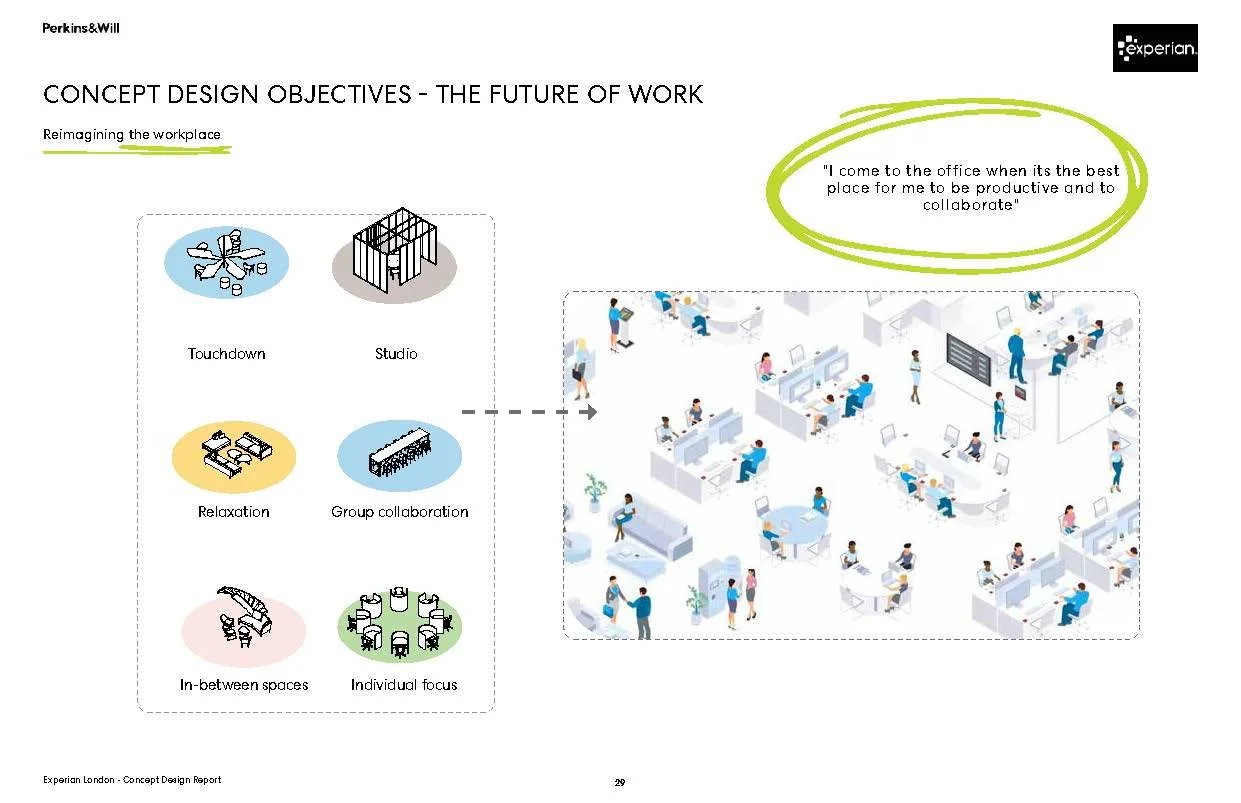 Perkins&Will

experian.

CONCEPT DESIGN OBJECTIVES - THE FUTURE OF WORK

Reimagining the workplace

"I come to the office when its the best place for me to be productive and to collaborate"

Touchdown

Studio

Relaxation

Group collaboration

In-between spaces

Individual focus

Experian London - Concept Design Report

29